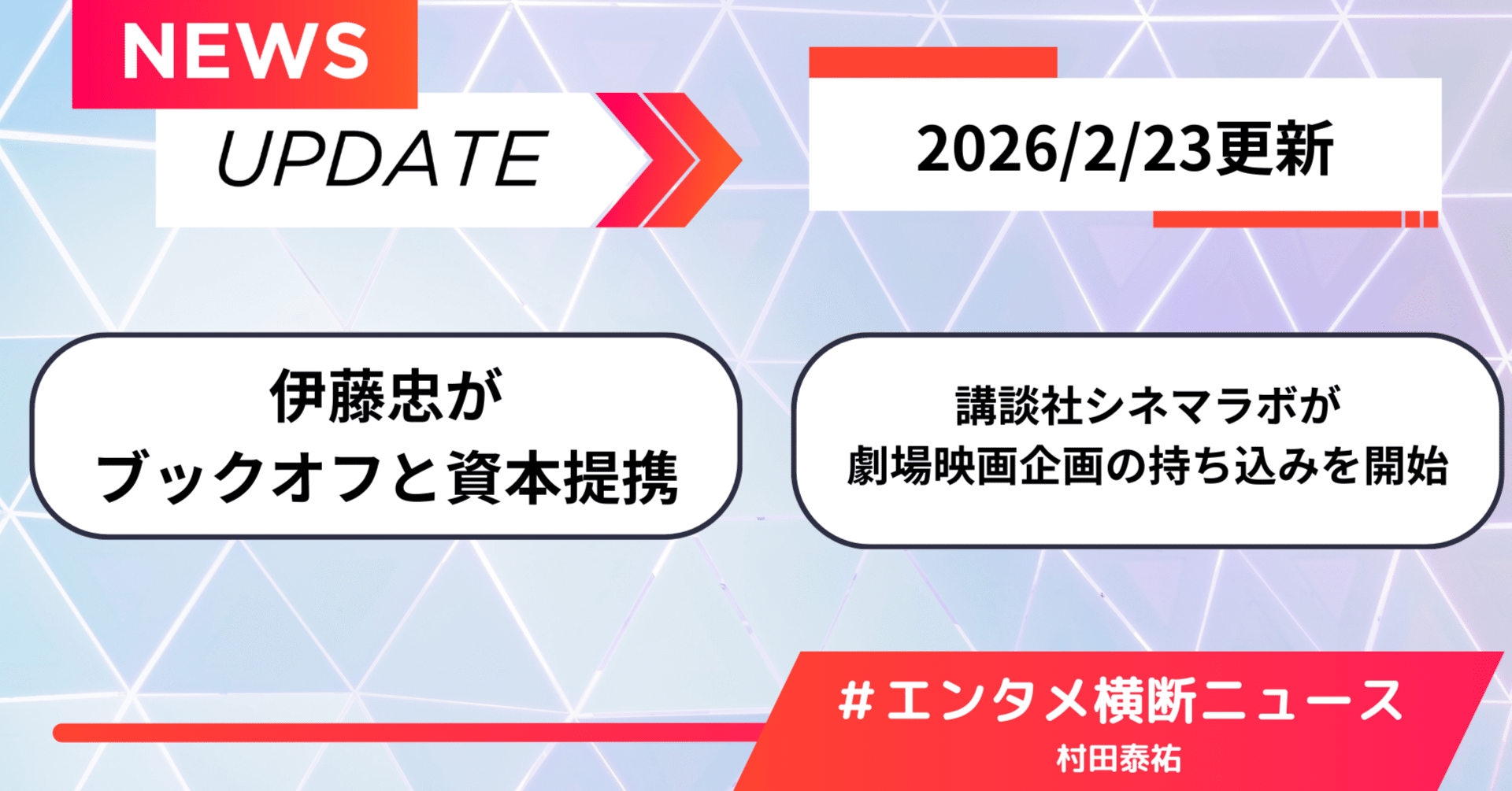 NEWS

UPDATE

2026/2/23更新

伊藤忠が
ブックオフと資本提携

講談社シネマラボが
劇場映画企画の持ち込みを開始

＃エンタメ横断ニュース
村田泰祐